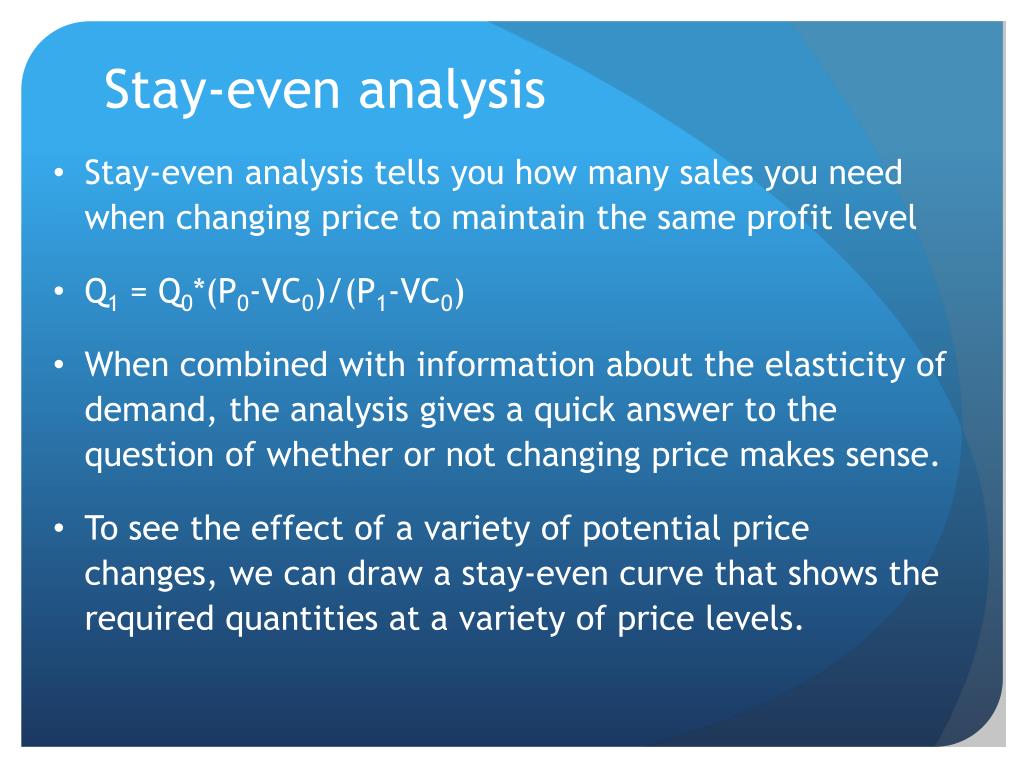 Stay-even analysis

• Stay-even analysis tells you how many sales you need when changing price to maintain the same profit level

• $Q_1 = Q_0*(P_0-VC_0)/(P_1-VC_0)$

• When combined with information about the elasticity of demand, the analysis gives a quick answer to the question of whether or not changing price makes sense.

• To see the effect of a variety of potential price changes, we can draw a stay-even curve that shows the required quantities at a variety of price levels.